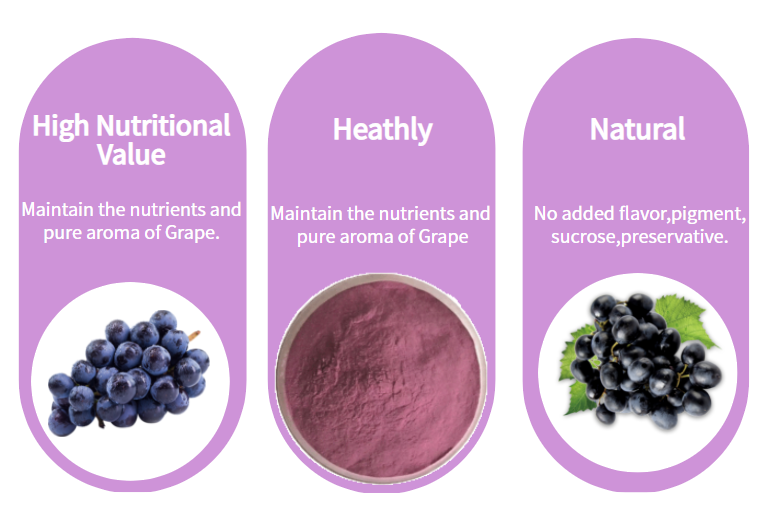 High Nutritional Value

Maintain the nutrients and pure aroma of Grape.

Heathly

Maintain the nutrients and pure aroma of Grape

Natural

No added flavor,pigment, sucrose,preservative.